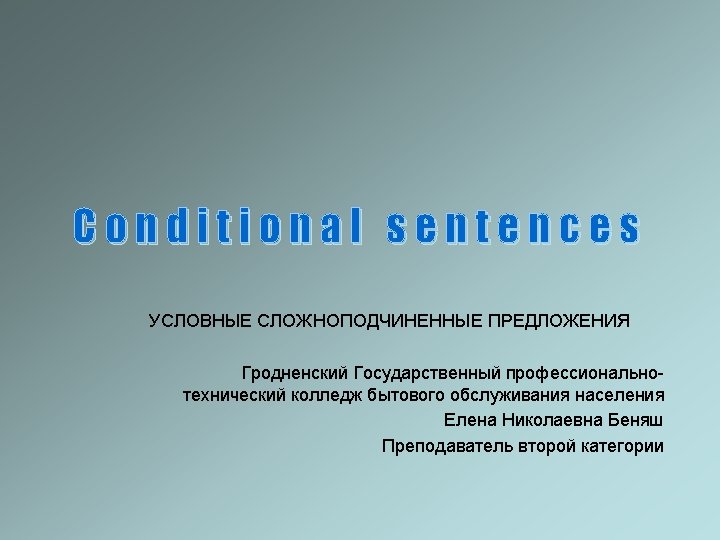 Conditional sentences

УСЛОВНЫЕ СЛОЖНОПОДЧИНЕННЫЕ ПРЕДЛОЖЕНИЯ

Гродненский Государственный профессионально-технический колледж бытового обслуживания населения
Елена Николаевна Беняш
Преподаватель второй категории